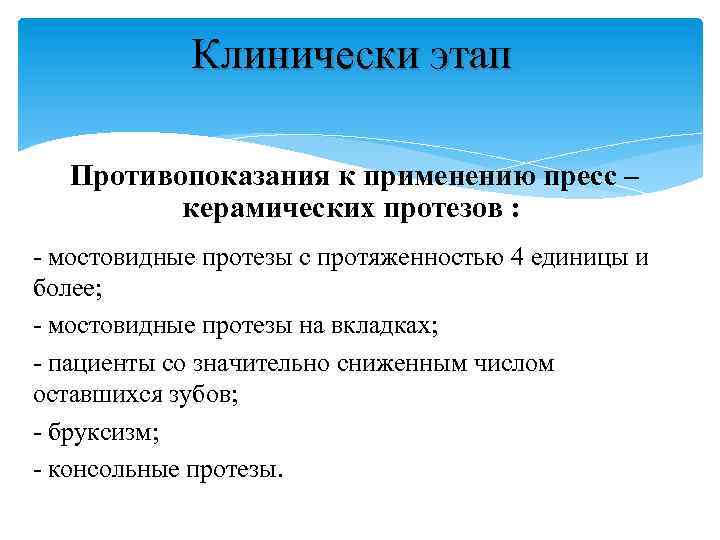 Клинически этап

Противопоказания к применению пресс – керамических протезов :

- мостовидные протезы с протяженностью 4 единицы и более;

- мостовидные протезы на вкладках;

- пациенты со значительно сниженным числом оставшихся зубов;

- бруксизм;

- консольные протезы.